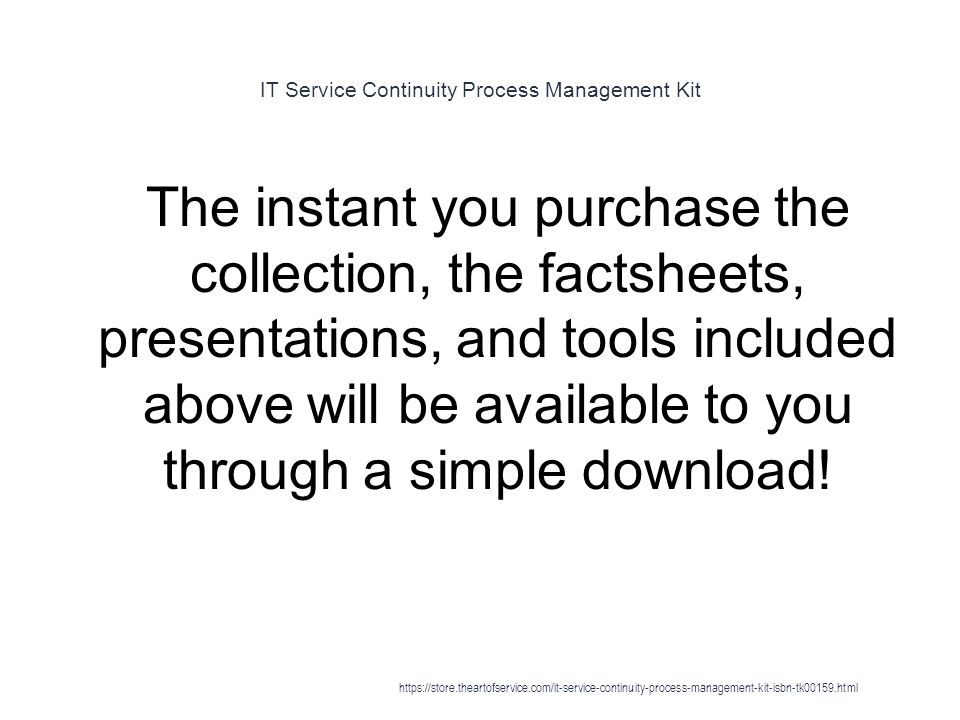 IT Service Continuity Process Management Kit

The instant you purchase the collection, the factsheets, presentations, and tools included above will be available to you through a simple download!

https://store.theartofservice.com/it-service-continuity-process-management-kit-isbn-tk00159.html